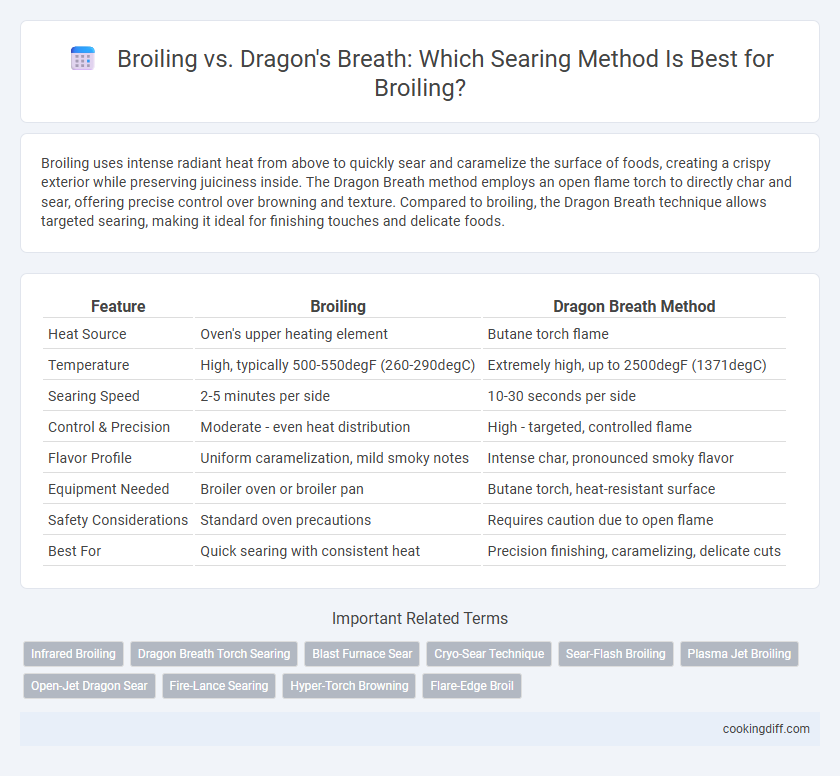 Broiling vs. Dragon's Breath: Which Searing Method Is Best for Broiling?

Broiling uses intense radiant heat from above to quickly sear and caramelize the surface of foods, creating a crispy exterior while preserving juiciness inside. The Dragon Breath method employs an open flame torch to directly char and sear, offering precise control over browning and texture. Compared to broiling, the Dragon Breath technique allows targeted searing, making it ideal for finishing touches and delicate foods.

| Feature | Broiling | Dragon Breath Method |
|---|---|---|
| Heat Source | Oven's upper heating element | Butane torch flame |
| Temperature | High, typically 500-550degF (260-290degC) | Extremely high, up to 2500degF (1371degC) |
| Searing Speed | 2-5 minutes per side | 10-30 seconds per side |
| Control & Precision | Moderate - even heat distribution | High - targeted, controlled flame |
| Flavor Profile | Uniform caramelization, mild smoky notes | Intense char, pronounced smoky flavor |
| Equipment Needed | Broiler oven or broiler pan | Butane torch, heat-resistant surface |
| Safety Considerations | Standard oven precautions | Requires caution due to open flame |
| Best For | Quick searing with consistent heat | Precision finishing, caramelizing, delicate cuts |

Important Related Terms

Infrared Broiling
Dragon Breath Torch Searing
Blast Furnace Sear
Cryo-Sear Technique
Sear-Flash Broiling
Plasma Jet Broiling
Open-Jet Dragon Sear
Fire-Lance Searing
Hyper-Torch Browning
Flare-Edge Broil

cookingdiff.com